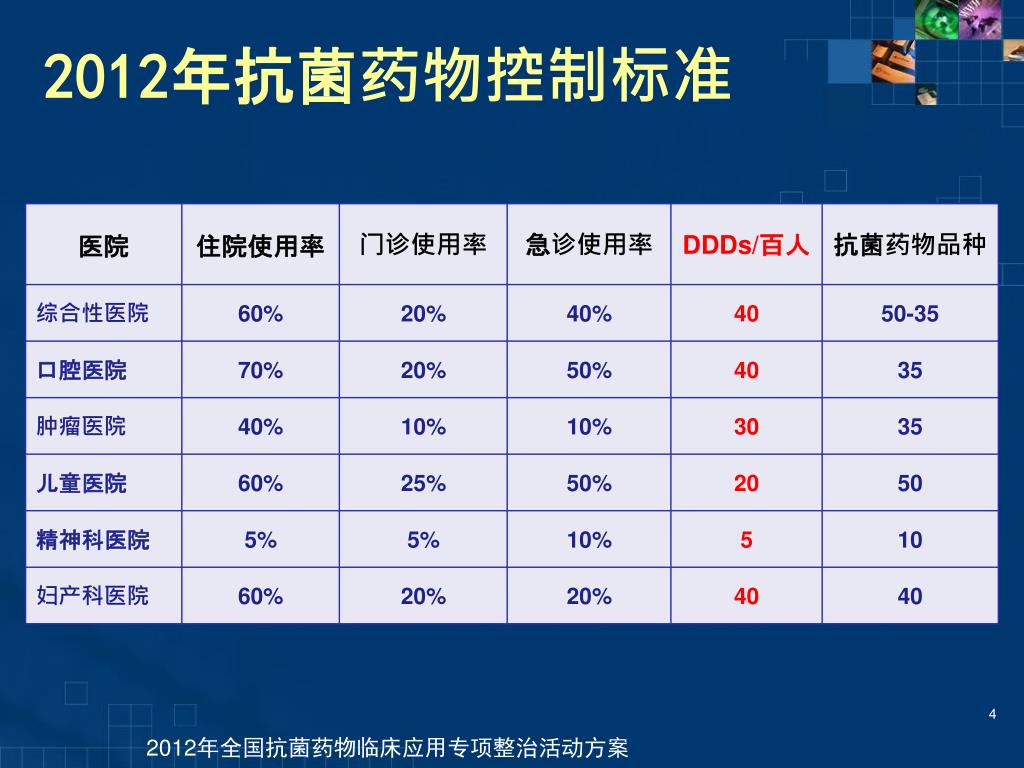 2012年抗菌药物控制标准

| 医院 | 住院使用率 | 门诊使用率 | 急诊使用率 | DDDs/百人 | 抗菌药物品种 |
|---|---|---|---|---|---|
| 综合性医院 | 60% | 20% | 40% | 40 | 50-35 |
| 口腔医院 | 70% | 20% | 50% | 40 | 35 |
| 肿瘤医院 | 40% | 10% | 10% | 30 | 35 |
| 儿童医院 | 60% | 25% | 50% | 20 | 50 |
| 精神科医院 | 5% | 5% | 10% | 5 | 10 |
| 妇产科医院 | 60% | 20% | 20% | 40 | 40 |

4

2012年全国抗菌药物临床应用专项整治活动方案